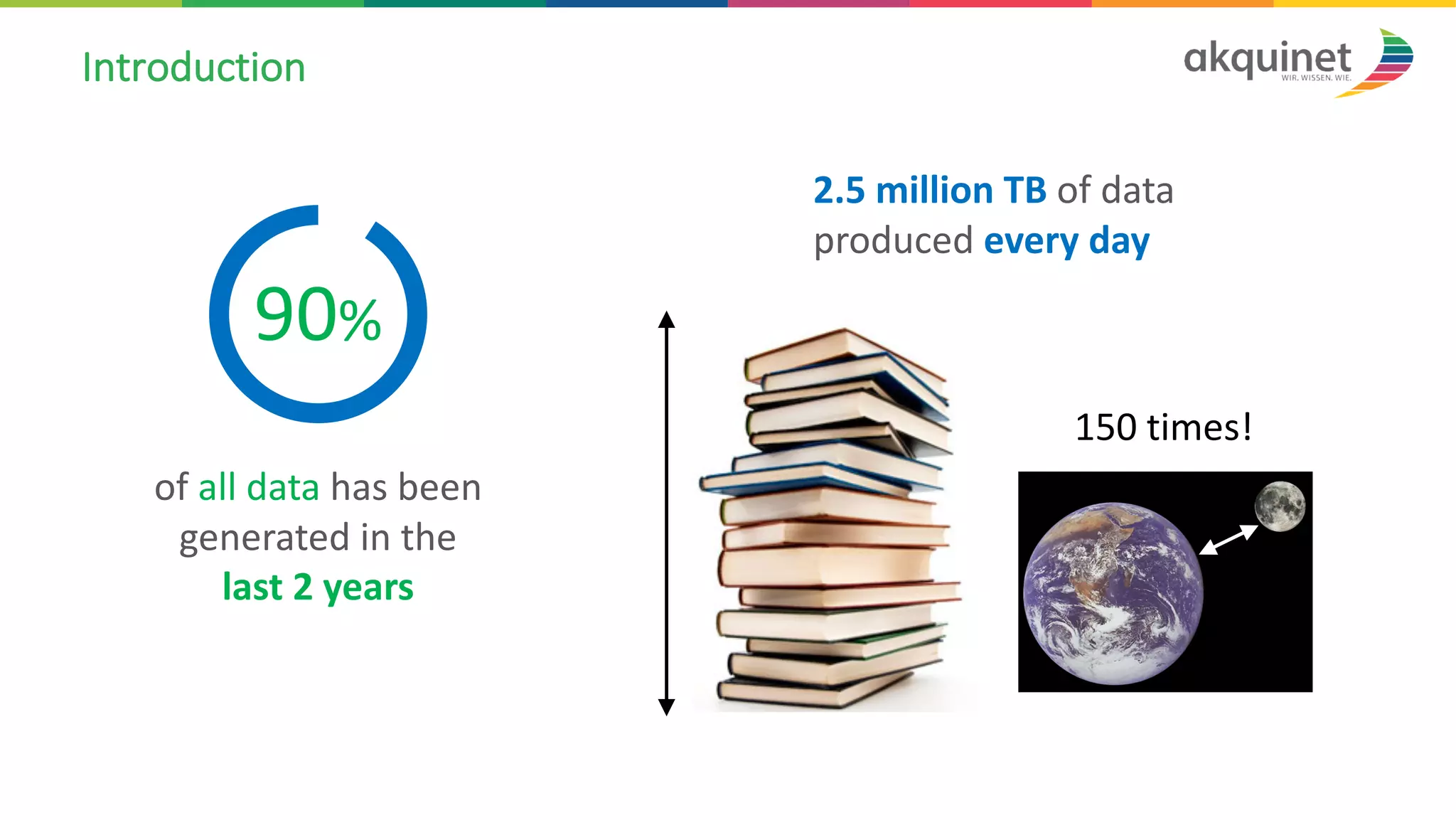 Introduction

akquinet
WIR. WISSEN. WIE.

90%

of all data has been generated in the last 2 years

2.5 million TB of data produced every day

150 times!